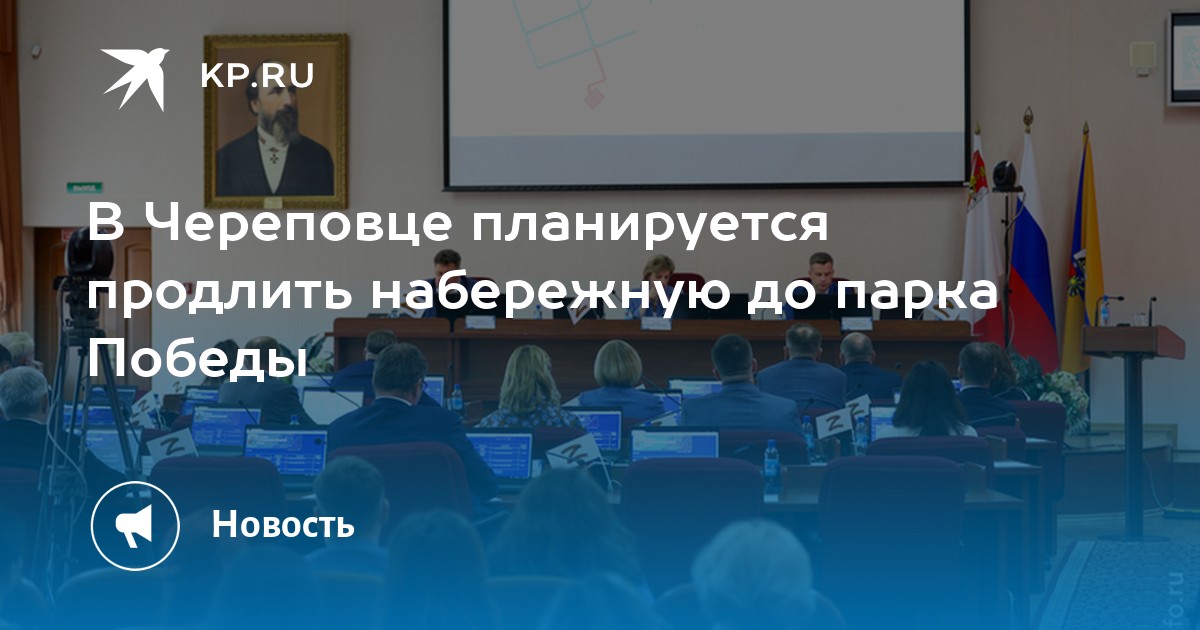 KP.RU

В Череповце планируется продлить набережную до парка Победы

Новость